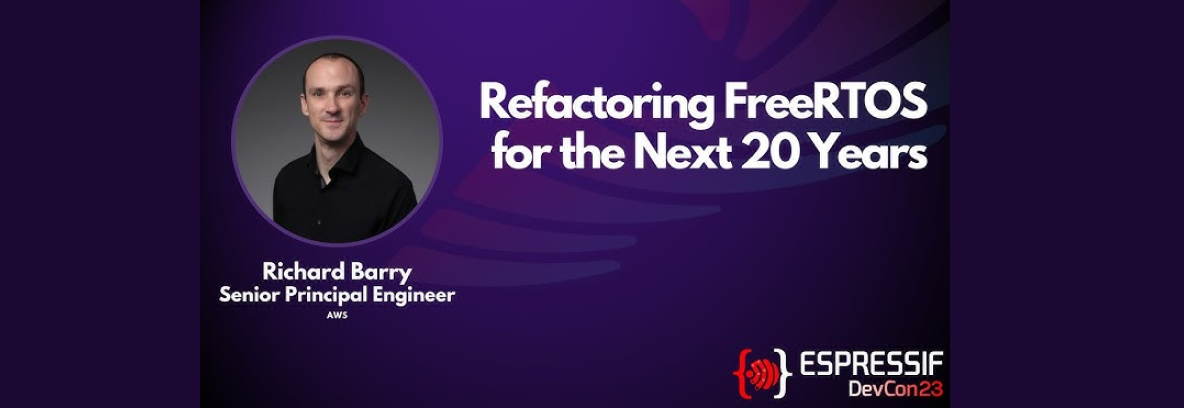 Refactoring FreeRTOS for the Next 20 Years

Richard Barry
Senior Principal Engineer
AWS

ESPRESSIF
DevCon23